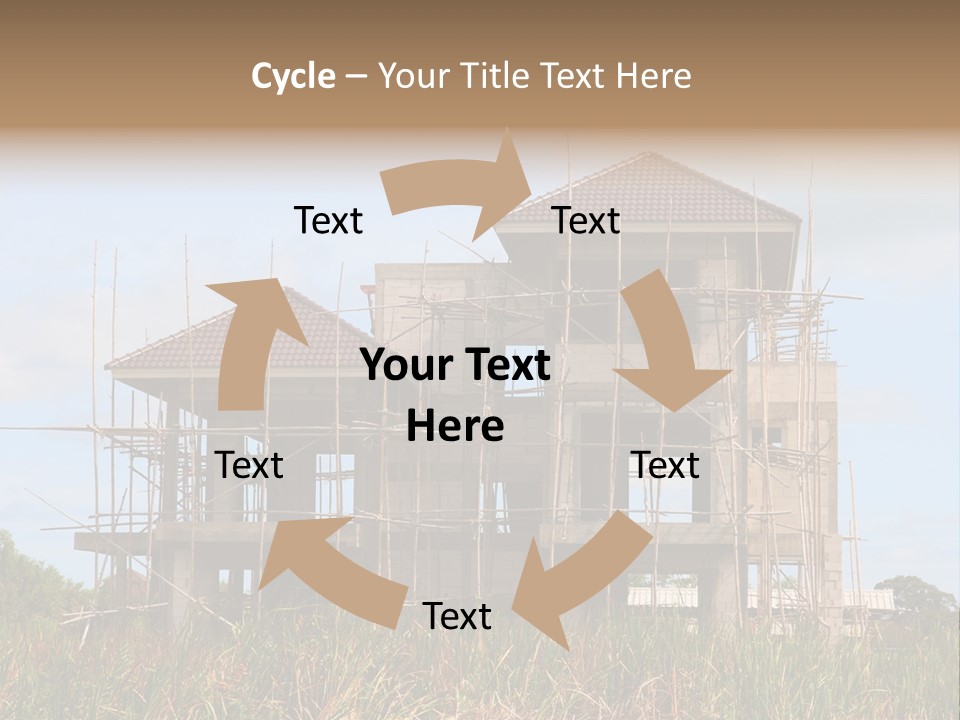 Cycle – Your Title Text Here

Text

Text

Your Text Here

Text

Text

Text